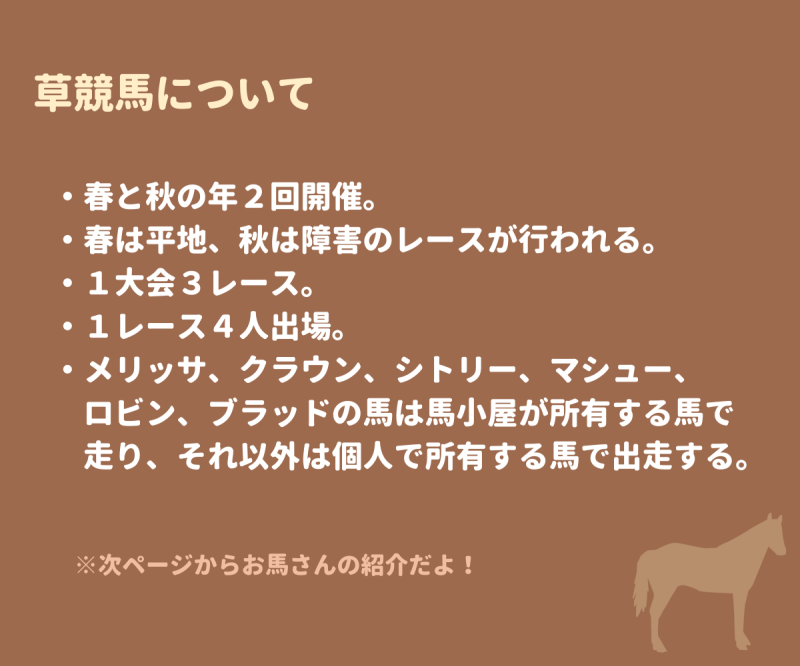 草競馬について

・春と秋の年２回開催。
・春は平地、秋は障害のレースが行われる。
・１大会３レース。
・１レース４人出場。
・メリッサ、クラウン、シトリー、マシュー、ロビン、ブラッドの馬は馬小屋が所有する馬で走り、それ以外は個人で所有する馬で出走する。

※次ページからお馬さんの紹介だよ！